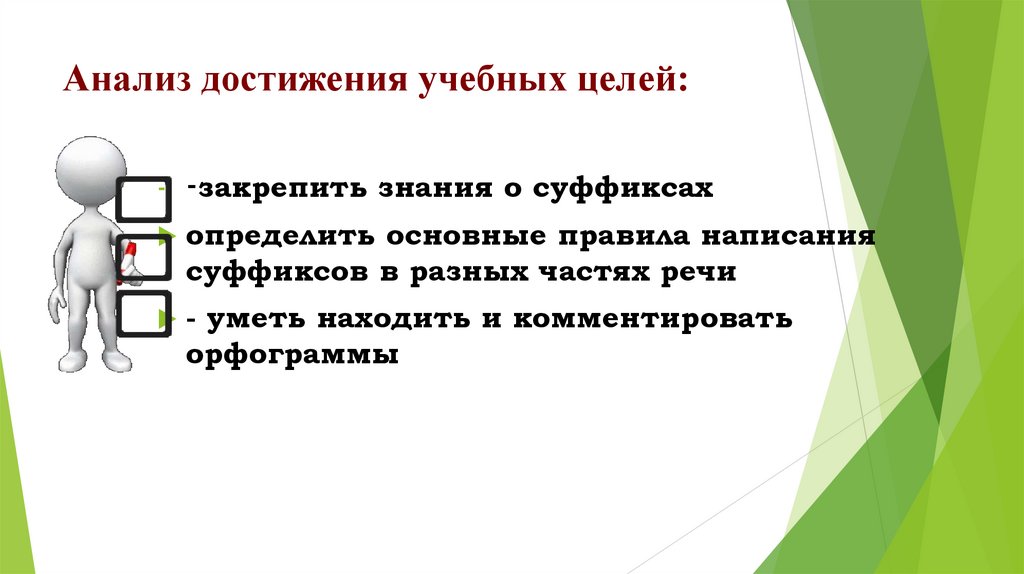 Анализ достижения учебных целей:

-закрепить знания о суффиксах

определить основные правила написания суффиксов в разных частях речи

- уметь находить и комментировать орфограммы